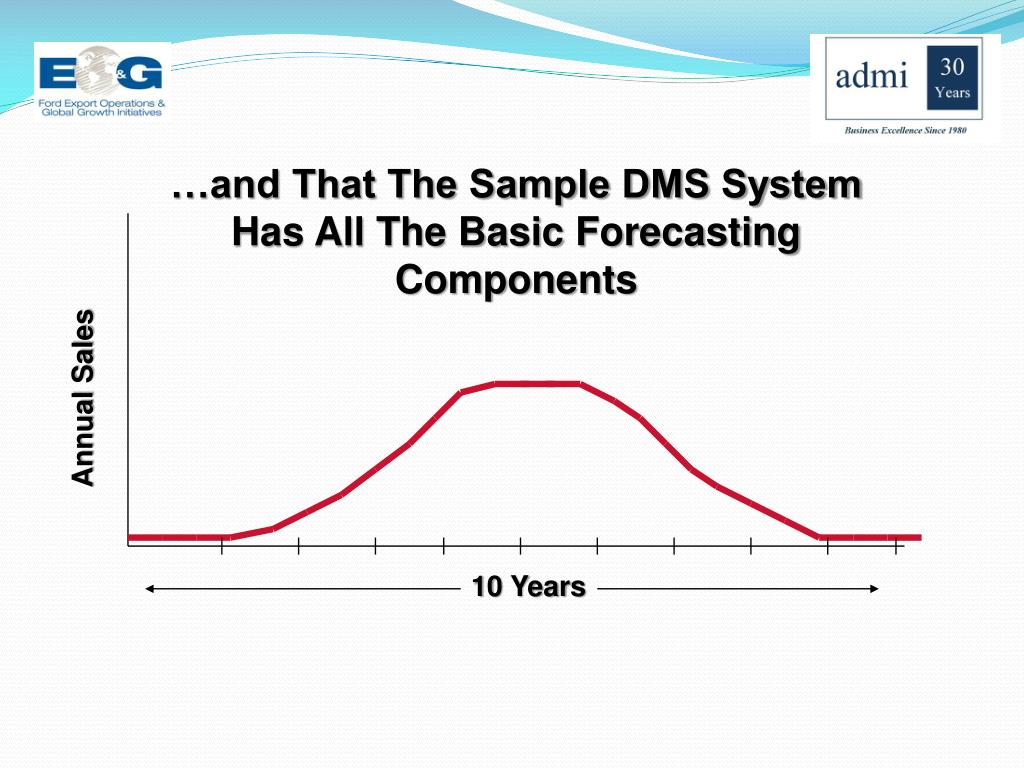 E&G
Ford Export Operations & Global Growth Initiatives

admi 30 Years
Business Excellence Since 1980

…and That The Sample DMS System Has All The Basic Forecasting Components

Annual Sales

10 Years